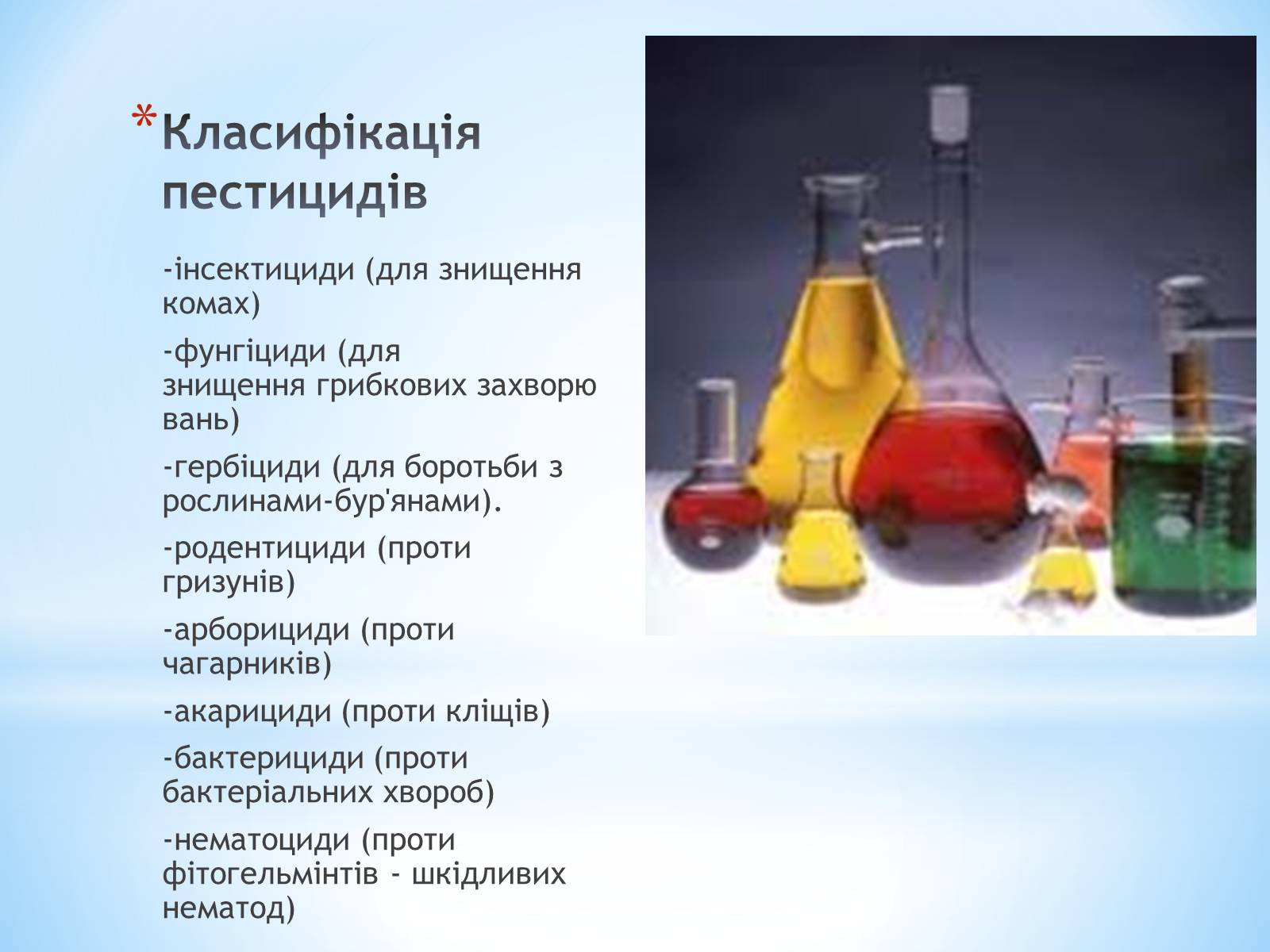 *Класифікація пестицидів

-інсектициди (для знищення комах)

-фунгіциди (для знищення грибкових захворю вань)

-гербіциди (для боротьби з рослинами-бур'янами).

-родентициди (проти гризунів)

-арборициди (проти чагарників)

-акарициди (проти кліщів)

-бактерициди (проти бактеріальних хвороб)

-нематоциди (проти фітогельмінтів - шкідливих нематод)